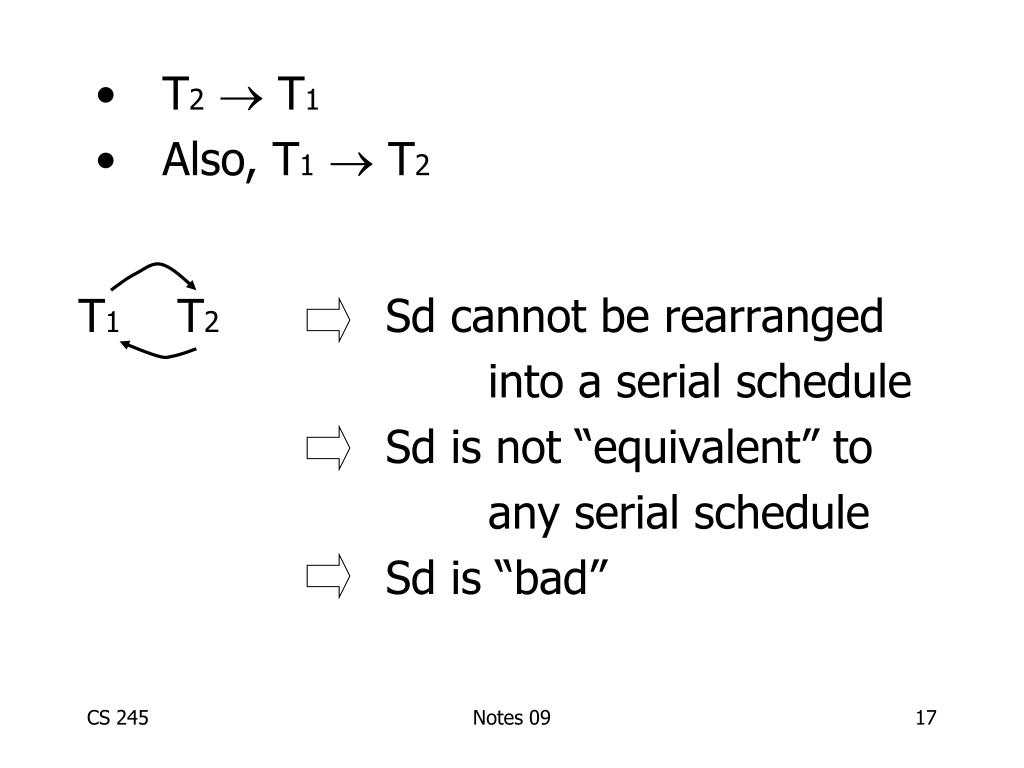 • $T_2 \rightarrow T_1$
• Also, $T_1 \rightarrow T_2$

$T_1$ $T_2$

⇨ Sd cannot be rearranged into a serial schedule
⇨ Sd is not “equivalent” to any serial schedule
⇨ Sd is “bad”

CS 245 Notes 09 17